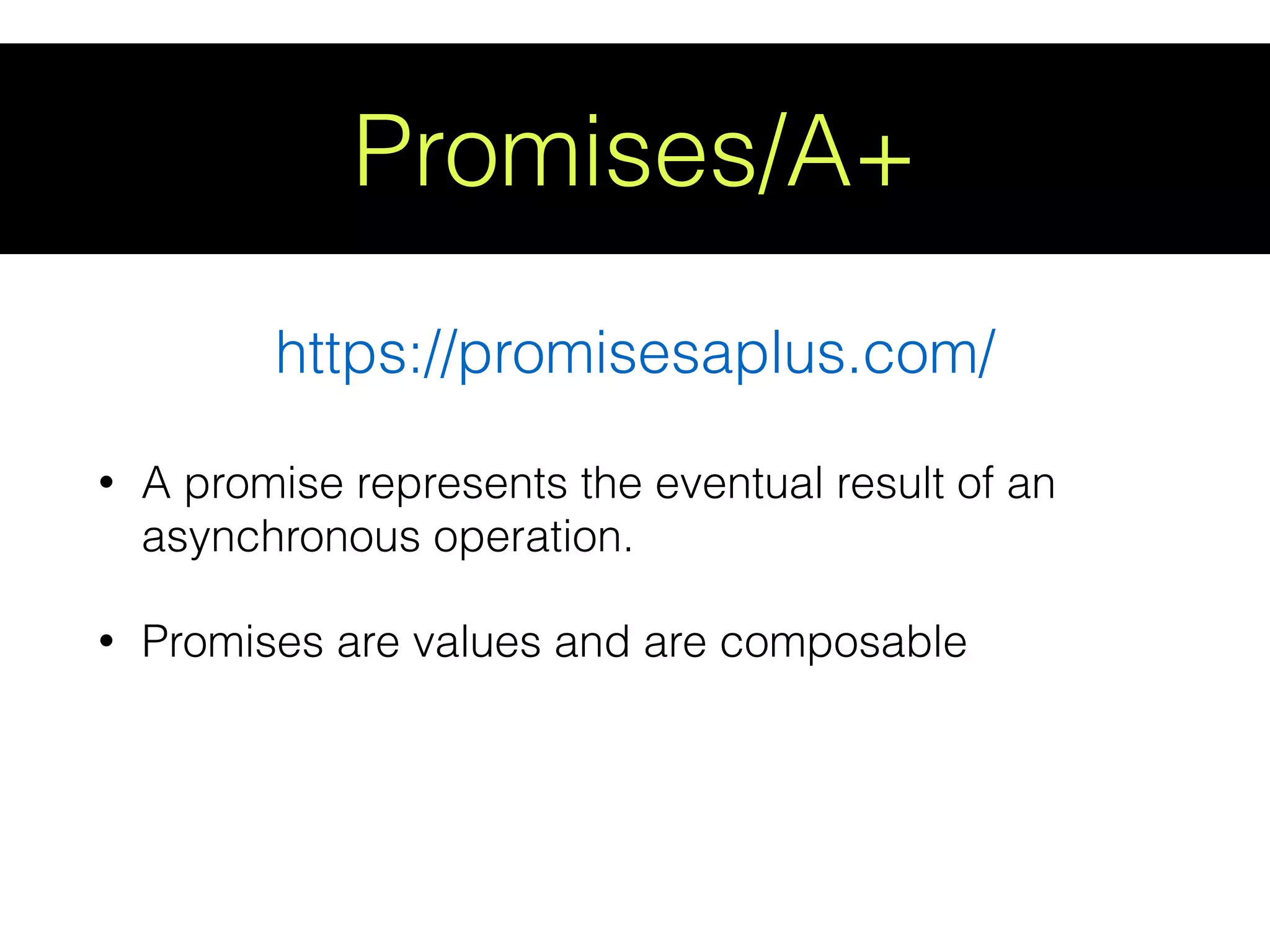 Promises/A+

https://promisesaplus.com/

• A promise represents the eventual result of an asynchronous operation.

• Promises are values and are composable